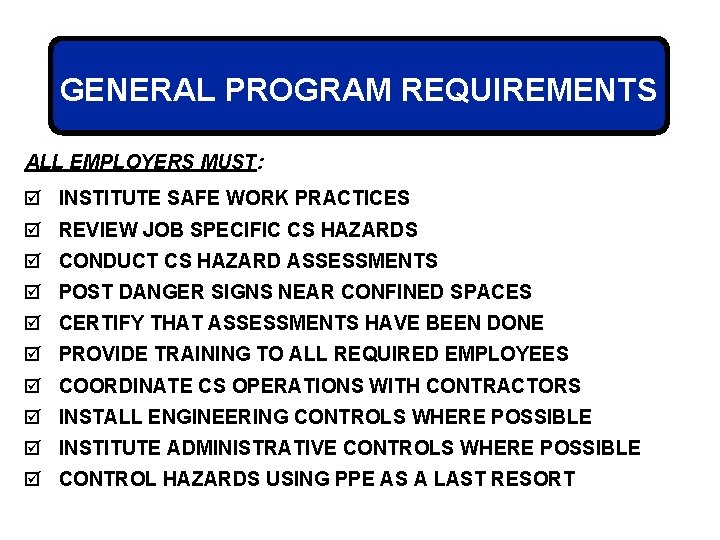 GENERAL PROGRAM REQUIREMENTS

ALL EMPLOYERS MUST:

☑ INSTITUTE SAFE WORK PRACTICES
☑ REVIEW JOB SPECIFIC CS HAZARDS
☑ CONDUCT CS HAZARD ASSESSMENTS
☑ POST DANGER SIGNS NEAR CONFINED SPACES
☑ CERTIFY THAT ASSESSMENTS HAVE BEEN DONE
☑ PROVIDE TRAINING TO ALL REQUIRED EMPLOYEES
☑ COORDINATE CS OPERATIONS WITH CONTRACTORS
☑ INSTALL ENGINEERING CONTROLS WHERE POSSIBLE
☑ INSTITUTE ADMINISTRATIVE CONTROLS WHERE POSSIBLE
☑ CONTROL HAZARDS USING PPE AS A LAST RESORT